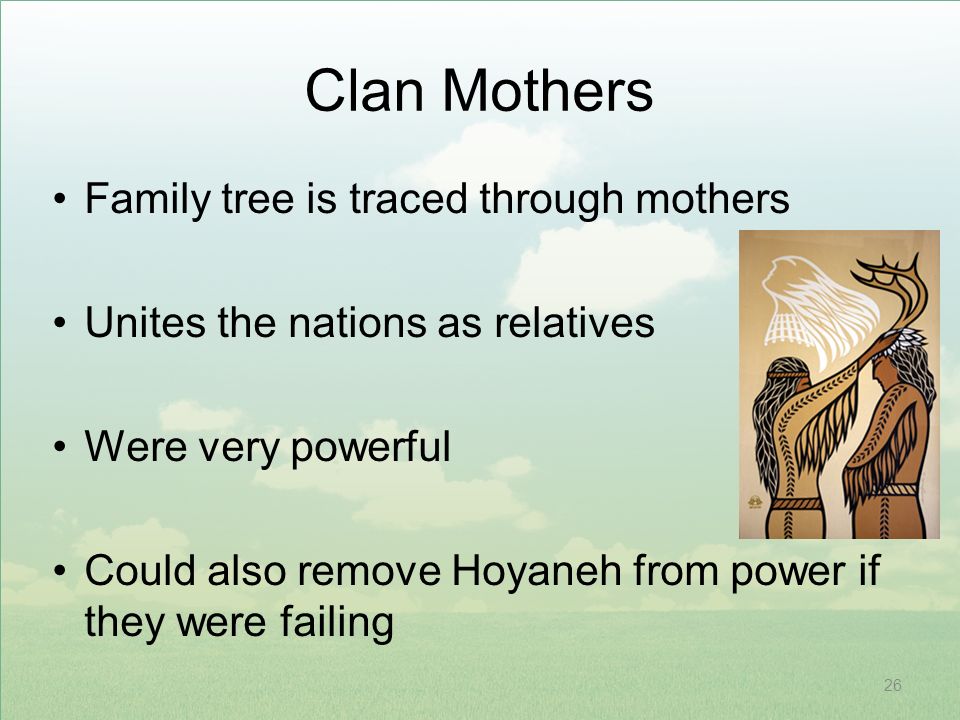 Clan Mothers

• Family tree is traced through mothers

• Unites the nations as relatives

• Were very powerful

• Could also remove Hoyaneh from power if they were failing

26